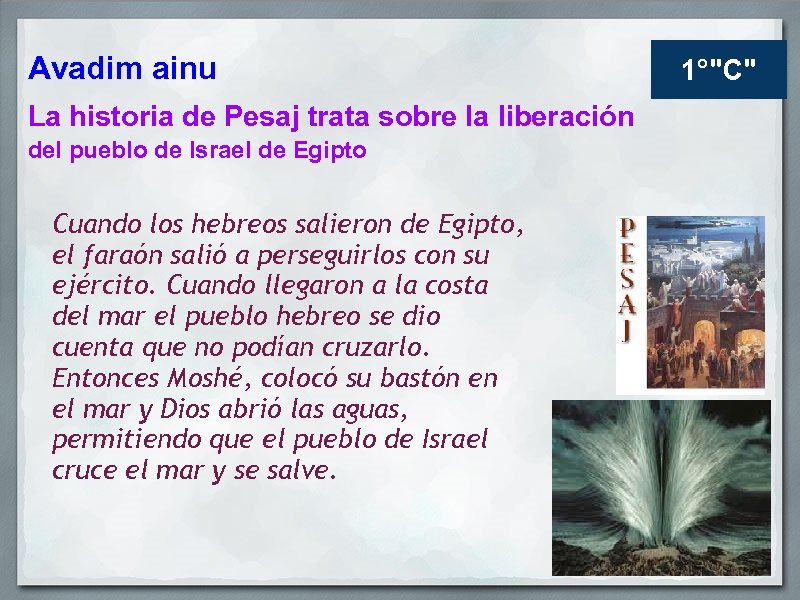 Avadim ainu

1°"C"

La historia de Pesaj trata sobre la liberación del pueblo de Israel de Egipto

Cuando los hebreos salieron de Egipto, el faraón salió a perseguirlos con su ejército. Cuando llegaron a la costa del mar el pueblo hebreo se dio cuenta que no podían cruzarlo. Entonces Moshé, colocó su bastón en el mar y Dios abrió las aguas, permitiendo que el pueblo de Israel cruce el mar y se salve.

PESAJ